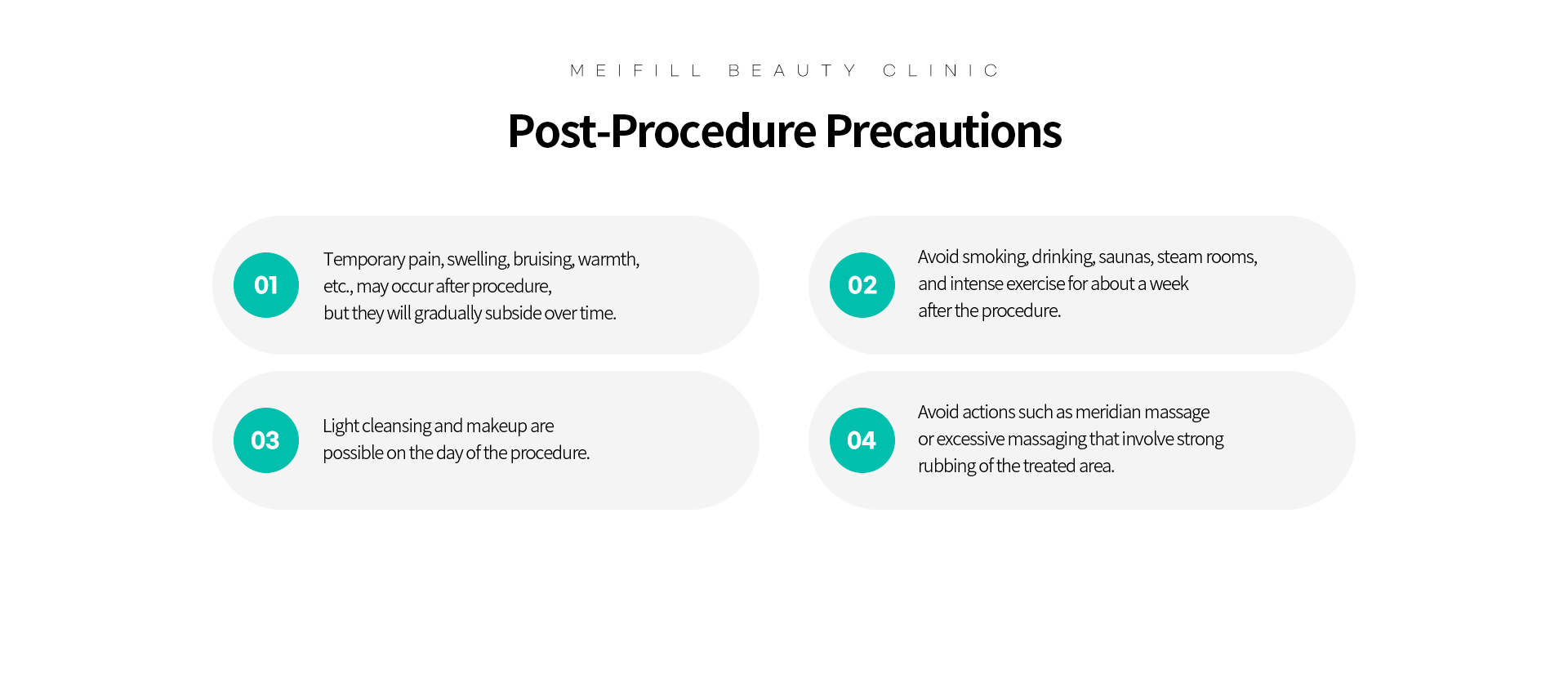 MEIFILL BEAUTY CLINIC

Post-Procedure Precautions

01

Temporary pain, swelling, bruising, warmth, etc., may occur after procedure, but they will gradually subside over time.

02

Avoid smoking, drinking, saunas, steam rooms, and intense exercise for about a week after the procedure.

03

Light cleansing and makeup are possible on the day of the procedure.

04

Avoid actions such as meridian massage or excessive massaging that involve strong rubbing of the treated area.